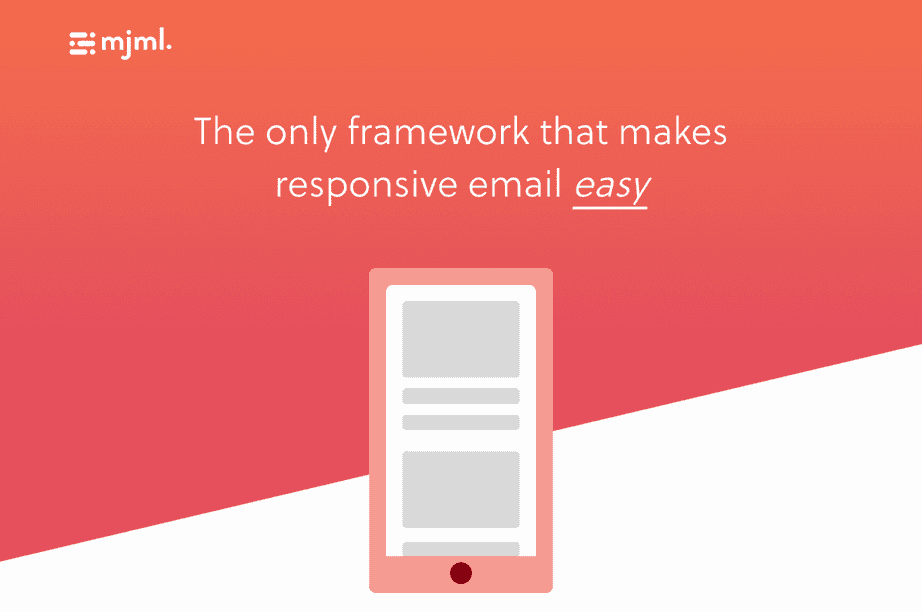 mjml.

The only framework that makes responsive email easy